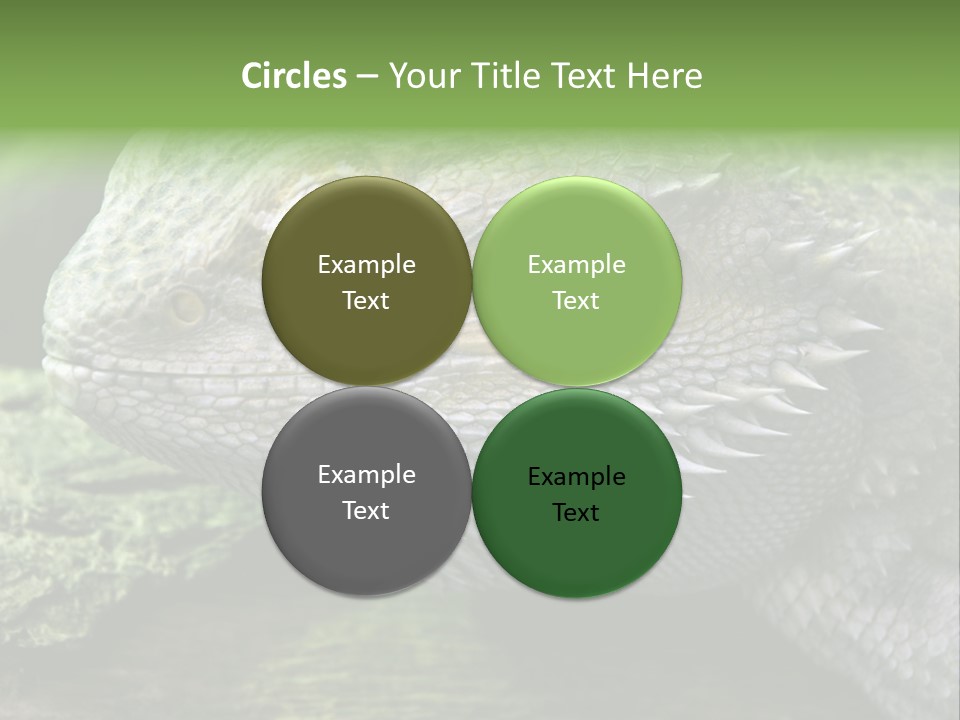 Circles – Your Title Text Here

Example Text

Example Text

Example Text

Example Text